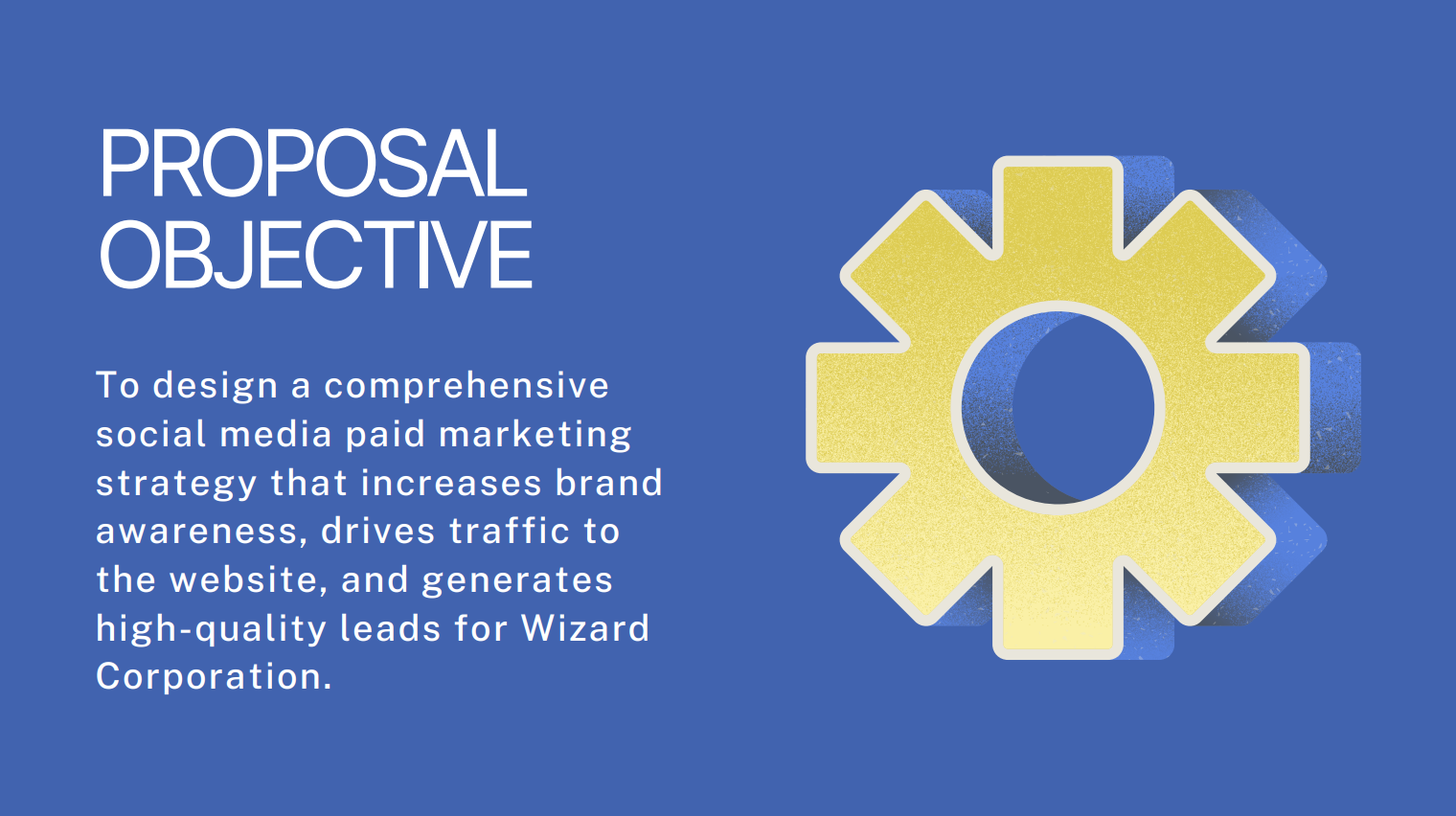 PROPOSAL OBJECTIVE

To design a comprehensive social media paid marketing strategy that increases brand awareness, drives traffic to the website, and generates high-quality leads for Wizard Corporation.